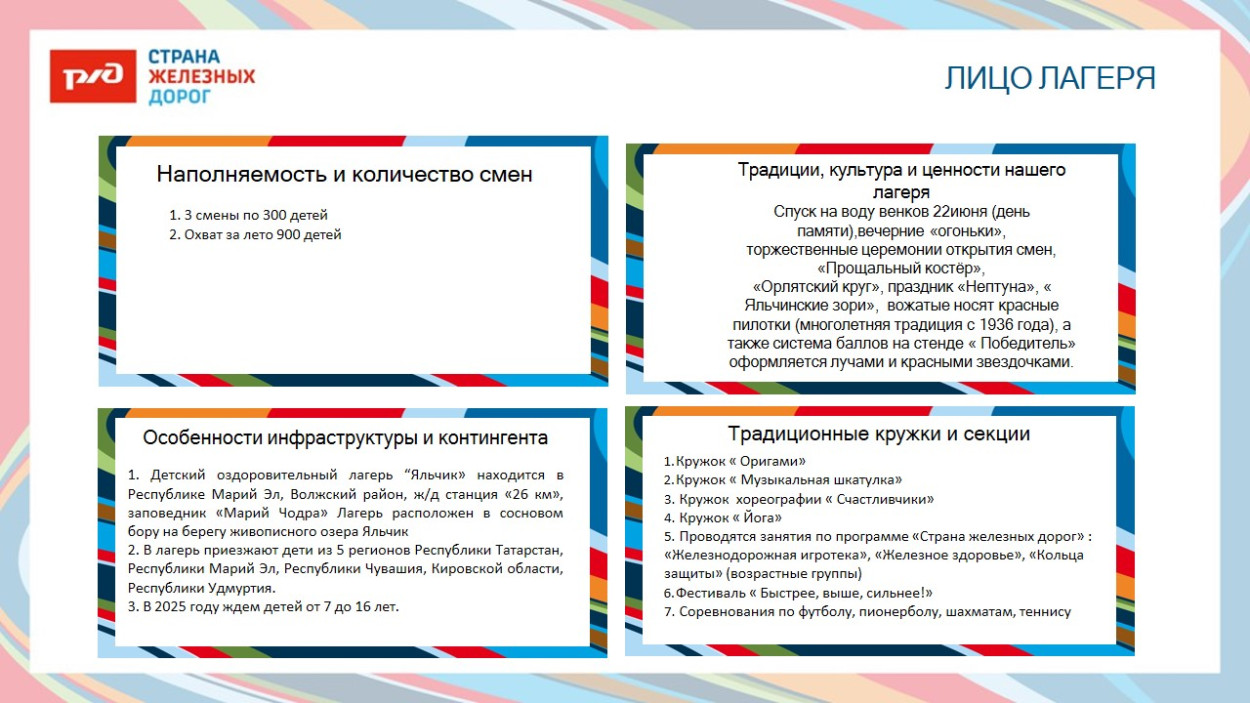 РЖД СТРАНА ЖЕЛЕЗНЫХ ДОРОГ

ЛИЦО ЛАГЕРЯ

Наполняемость и количество смен

1. 3 смены по 300 детей
2. Охват за лето 900 детей

Традиции, культура и ценности нашего лагеря

Спуск на воду венков 22июня (день памяти),вечерние «огоньки», торжественные церемонии открытия смен, «Прощальный костёр», «Орлятский круг», праздник «Нептуна», « Яльчинские зори», вожатые носят красные пилотки (многолетняя традиция с 1936 года), а также система баллов на стенде « Победитель» оформляется лучами и красными звездочками.

Особенности инфраструктуры и контингента

1. Детский оздоровительный лагерь “Яльчик” находится в Республике Марий Эл, Волжский район, ж/д станция «26 км», заповедник «Марий Чодра» Лагерь расположен в сосновом бору на берегу живописного озера Яльчик
2. В лагерь приезжают дети из 5 регионов Республики Татарстан, Республики Марий Эл, Республики Чувашия, Кировской области, Республики Удмуртия.
3. В 2025 году ждем детей от 7 до 16 лет.

Традиционные кружки и секции

1.Кружок « Оригами»
2.Кружок « Музыкальная шкатулка»
3. Кружок хореографии « Счастливчики»
4. Кружок « Йога»
5. Проводятся занятия по программе «Страна железных дорог» : «Железнодорожная игротека», «Железное здоровье», «Кольца защиты» (возрастные группы)
6.Фестиваль « Быстрее, выше, сильнее!»
7. Соревнования по футболу, пионерболу, шахматам, теннису